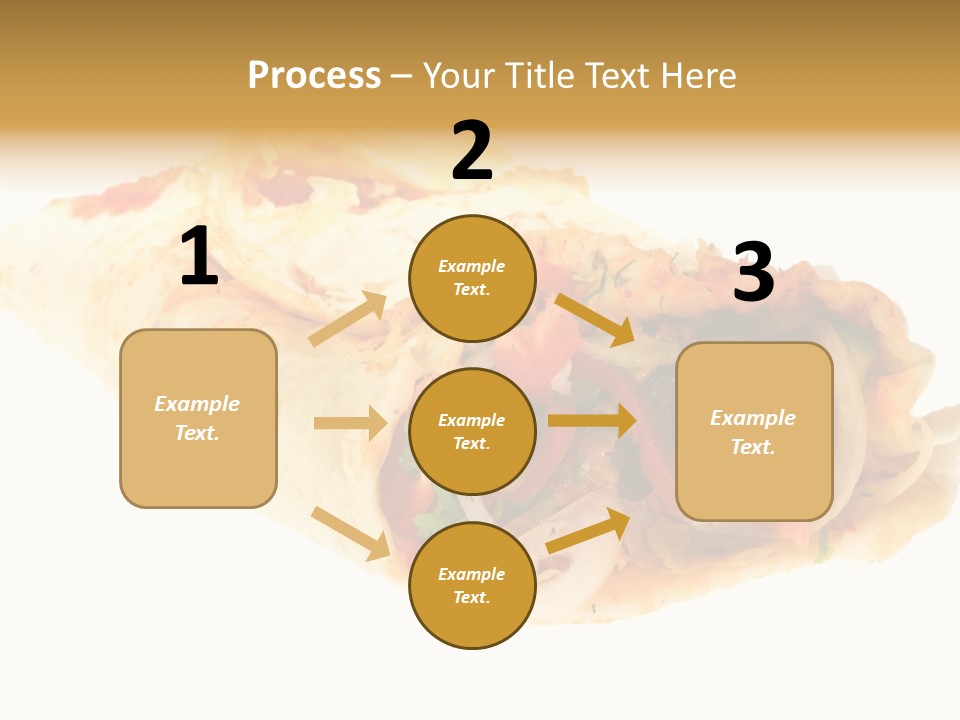 Process – Your Title Text Here

1

Example Text.

2

Example Text.

Example Text.

Example Text.

3

Example Text.